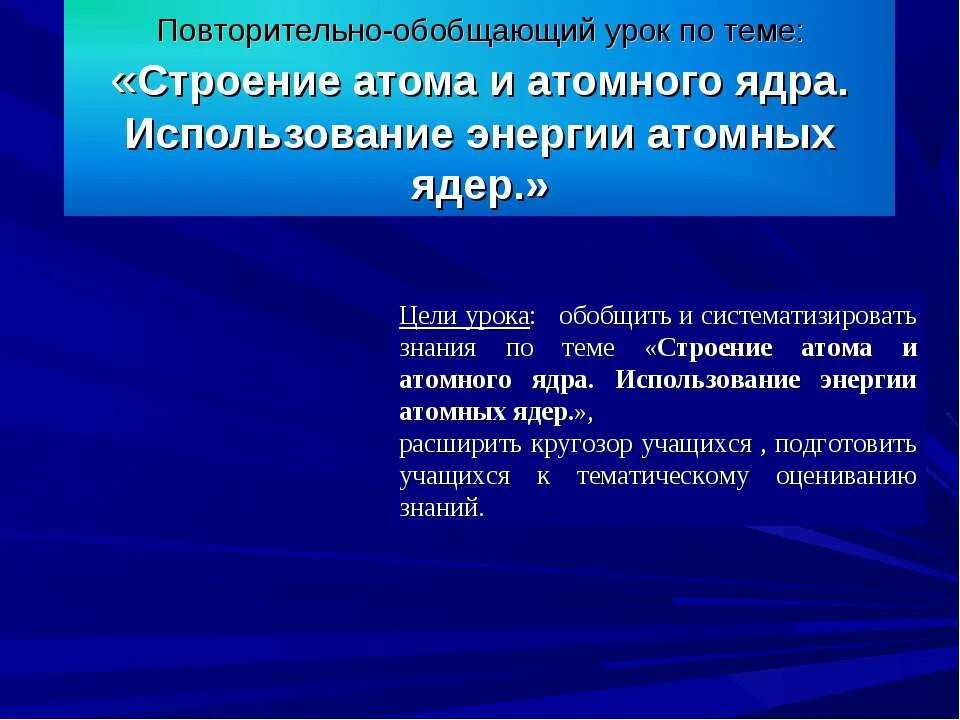 Повторительно-обобщающий урок по теме:
«Строение атома и атомного ядра. Использование энергии атомных ядер.»

Цели урока: обобщить и систематизировать знания по теме «Строение атома и атомного ядра. Использование энергии атомных ядер.»,
расширить кругозор учащихся , подготовить учащихся к тематическому оцениванию знаний.